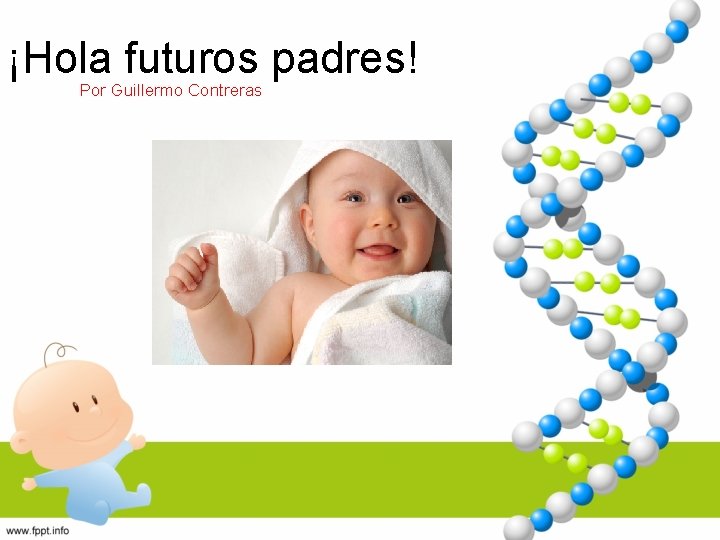 ¡Hola futuros padres!
Por Guillermo Contreras

www.fppt.info